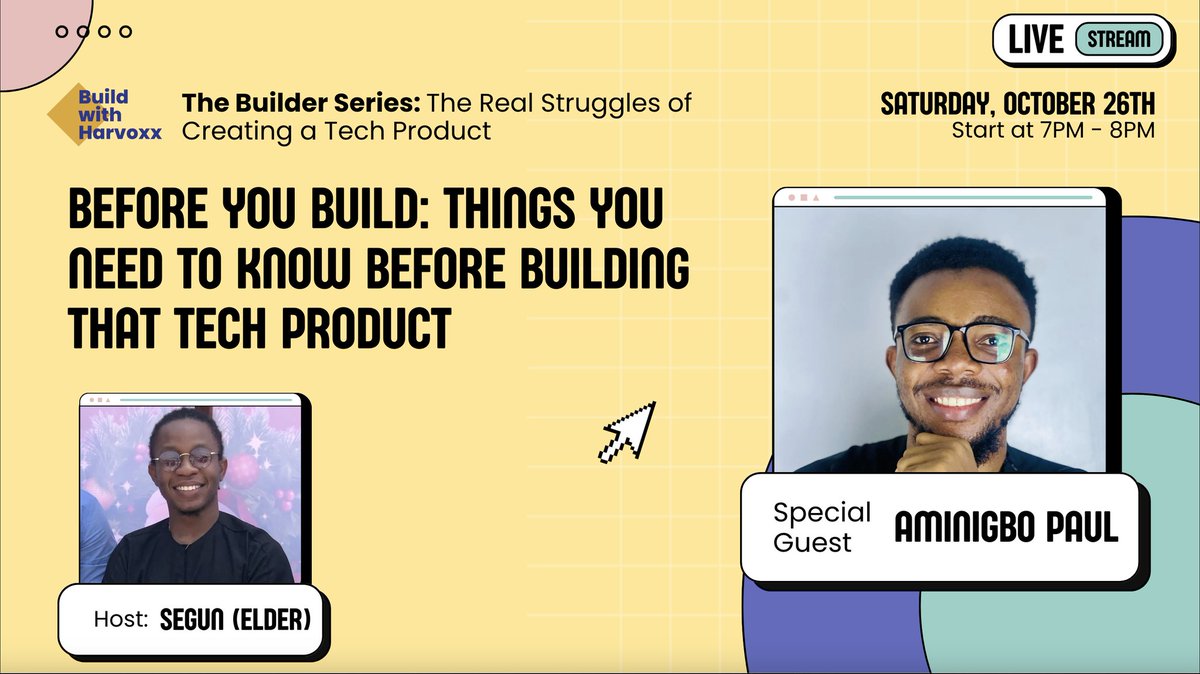 Build with Harvoxx

The Builder Series: The Real Struggles of Creating a Tech Product

LIVE STREAM

SATURDAY, OCTOBER 26TH
Start at 7PM - 8PM

BEFORE YOU BUILD: THINGS YOU NEED TO KNOW BEFORE BUILDING THAT TECH PRODUCT

Host: SEGUN (ELDER)

Special Guest AMINIGBO PAUL